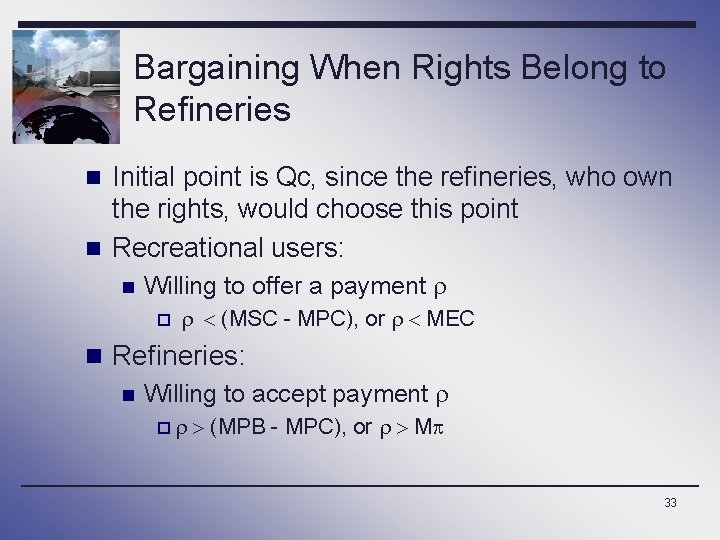 Bargaining When Rights Belong to Refineries

Initial point is Qc, since the refineries, who own the rights, would choose this point

Recreational users:

Willing to offer a payment $\rho$

$\rho <$ (MSC - MPC), or $\rho <$ MEC

Refineries:

Willing to accept payment $\rho$

$\rho >$ (MPB - MPC), or $\rho > M\pi$

33